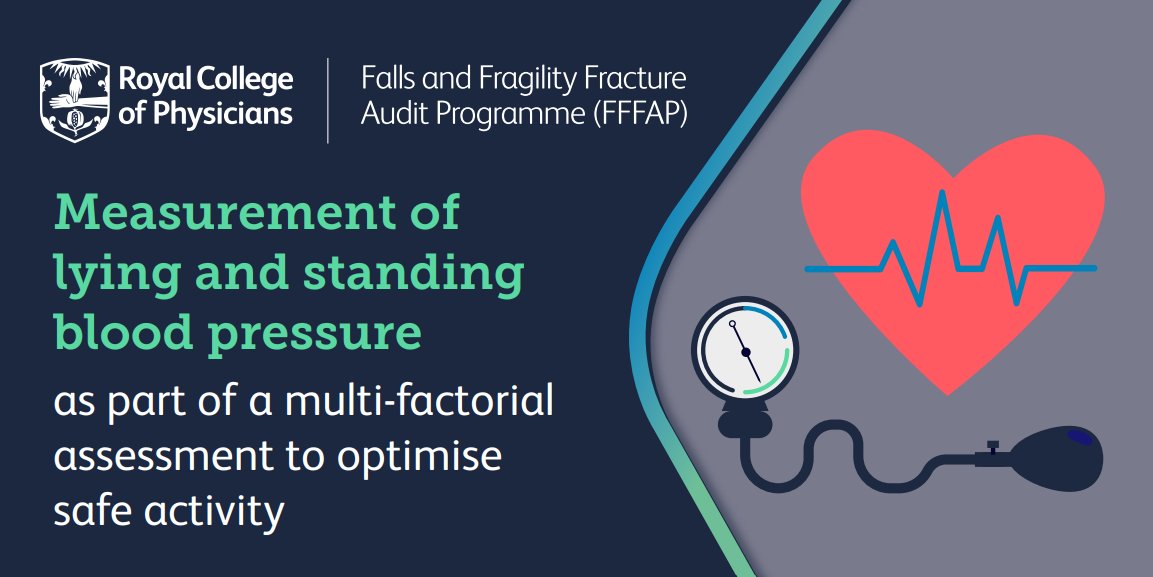 Royal College of Physicians

Falls and Fragility Fracture Audit Programme (FFFAP)

Measurement of lying and standing blood pressure

as part of a multi-factorial assessment to optimise safe activity